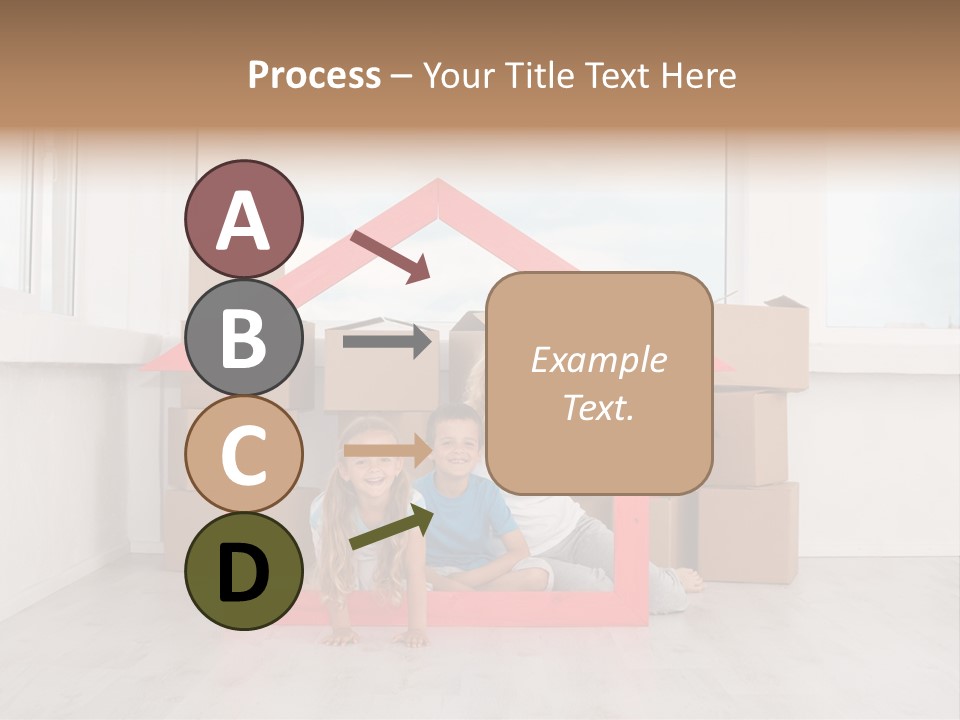 Process – Your Title Text Here

A

B

C

D

Example Text.